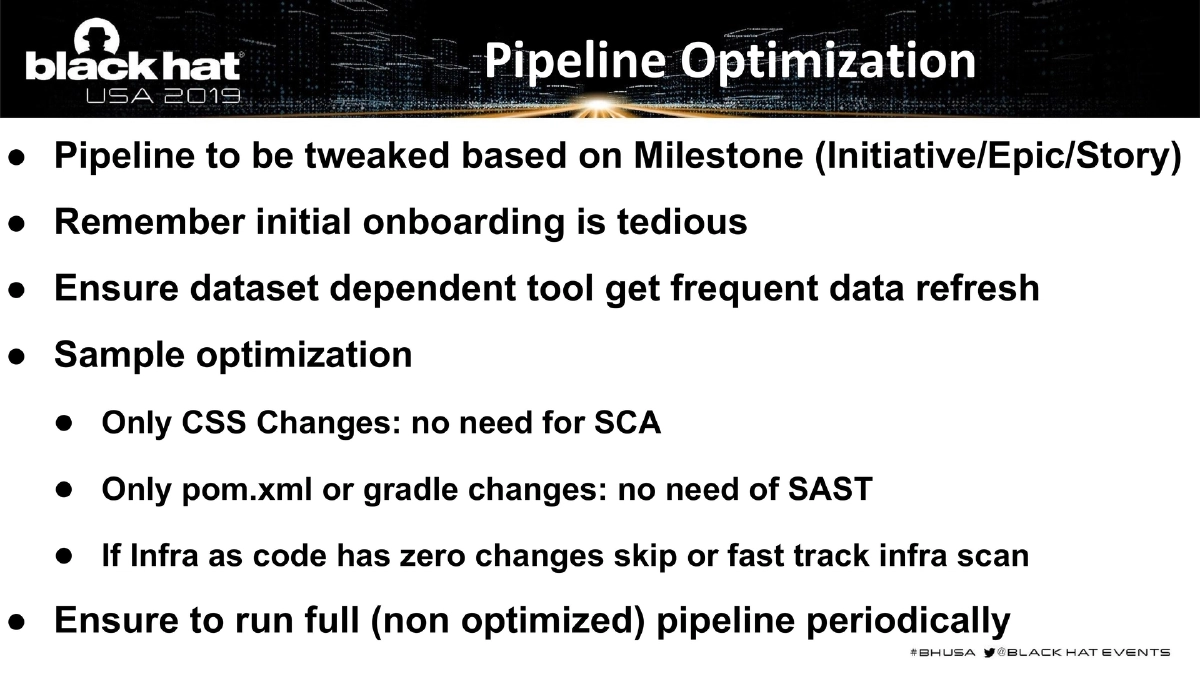 black hat
USA 2019

Pipeline Optimization

● Pipeline to be tweaked based on Milestone (Initiative/Epic/Story)

● Remember initial onboarding is tedious

● Ensure dataset dependent tool get frequent data refresh

● Sample optimization

● Only CSS Changes: no need for SCA

● Only pom.xml or gradle changes: no need of SAST

● If Infra as code has zero changes skip or fast track infra scan

● Ensure to run full (non optimized) pipeline periodically

#BHUSA @BLACK HAT EVENTS